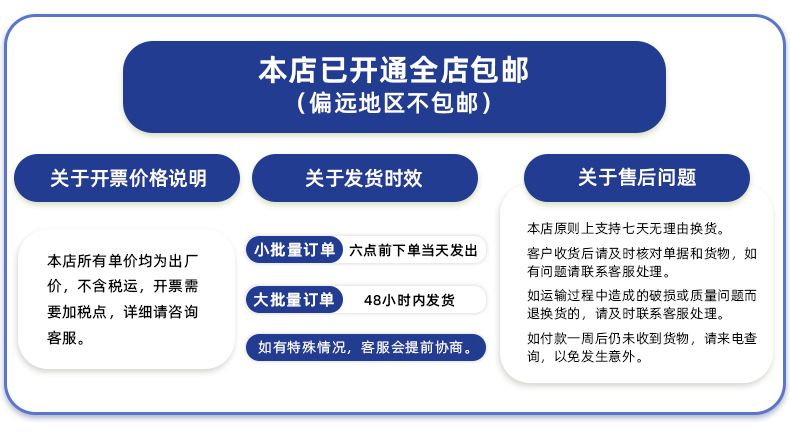 本店已开通全店包邮
（偏远地区不包邮）

关于开票价格说明

本店所有单价均为出厂价，不含税运，开票需要加税点，详细请咨询客服。

关于发货时效

小批量订单　六点前下单当天发出

大批量订单　48小时内发货

如有特殊情况，客服会提前协商。

关于售后问题

本店原则上支持七天无理由换货。

客户收货后请及时核对单据和货物，如有问题请联系客服处理。

如运输过程中造成的破损或质量问题而退换货的，请及时联系客服处理。

如付款一周后仍未收到货物，请来电查询，以免发生意外。